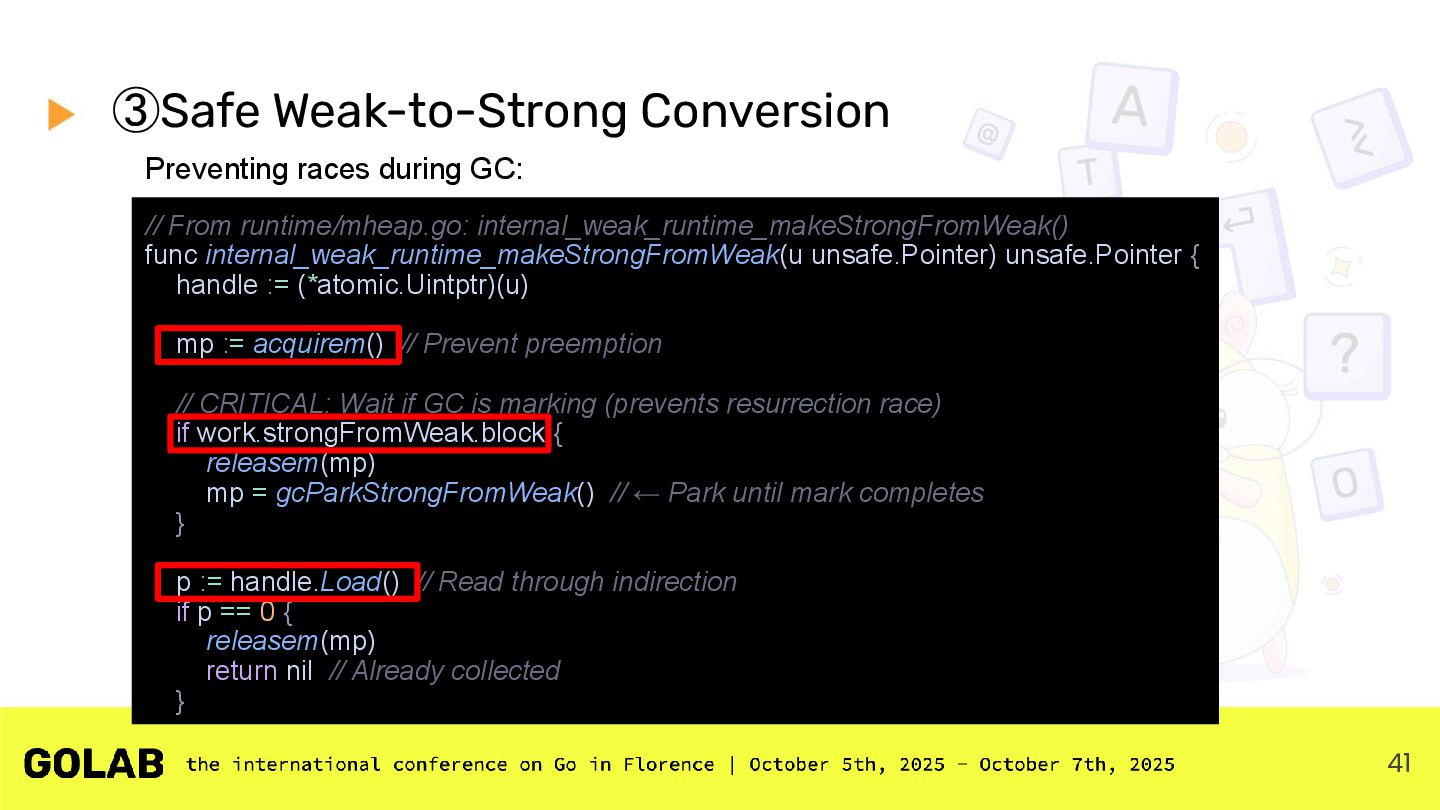 ③Safe Weak-to-Strong Conversion

Preventing races during GC:

// From runtime/mheap.go: internal_weak_runtime_makeStrongFromWeak()
func internal_weak_runtime_makeStrongFromWeak(u unsafe.Pointer) unsafe.Pointer {
handle := (*atomic.Uintptr)(u)

mp := acquirem() // Prevent preemption

// CRITICAL: Wait if GC is marking (prevents resurrection race)
if work.strongFromWeak.block {
releasem(mp)
mp = gcParkStrongFromWeak() // ← Park until mark completes
}

p := handle.Load() // Read through indirection
if p == 0 {
releasem(mp)
return nil // Already collected
}

GOLAB the international conference on Go in Florence | October 5th, 2025 - October 7th, 2025

41